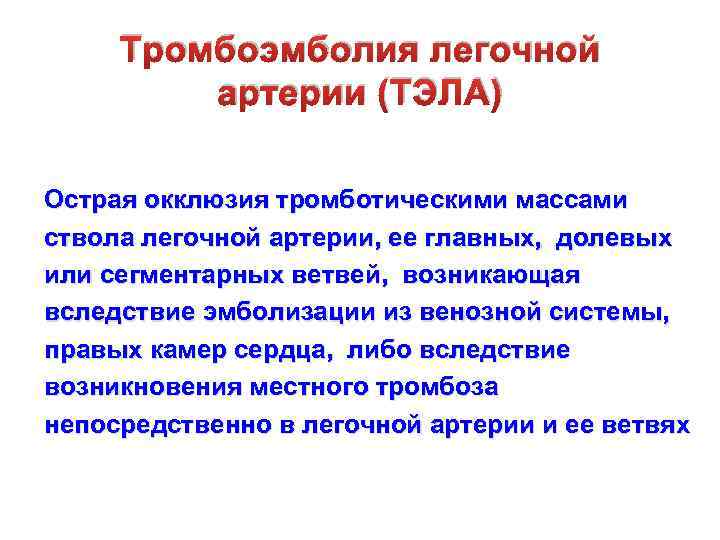 Тромбоэмболия легочной артерии (ТЭЛА)

Острая окклюзия тромботическими массами ствола легочной артерии, ее главных, долевых или сегментарных ветвей, возникающая вследствие эмболизации из венозной системы, правых камер сердца, либо вследствие возникновения местного тромбоза непосредственно в легочной артерии и ее ветвях